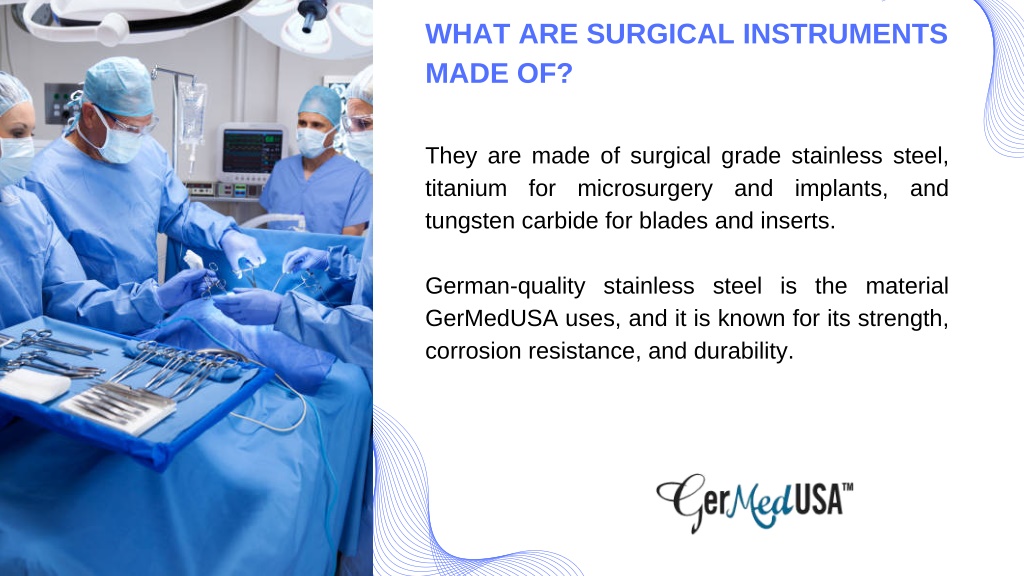 WHAT ARE SURGICAL INSTRUMENTS MADE OF?

They are made of surgical grade stainless steel, titanium for microsurgery and implants, and tungsten carbide for blades and inserts.

German-quality stainless steel is the material GerMedUSA uses, and it is known for its strength, corrosion resistance, and durability.

GerMedUSA™